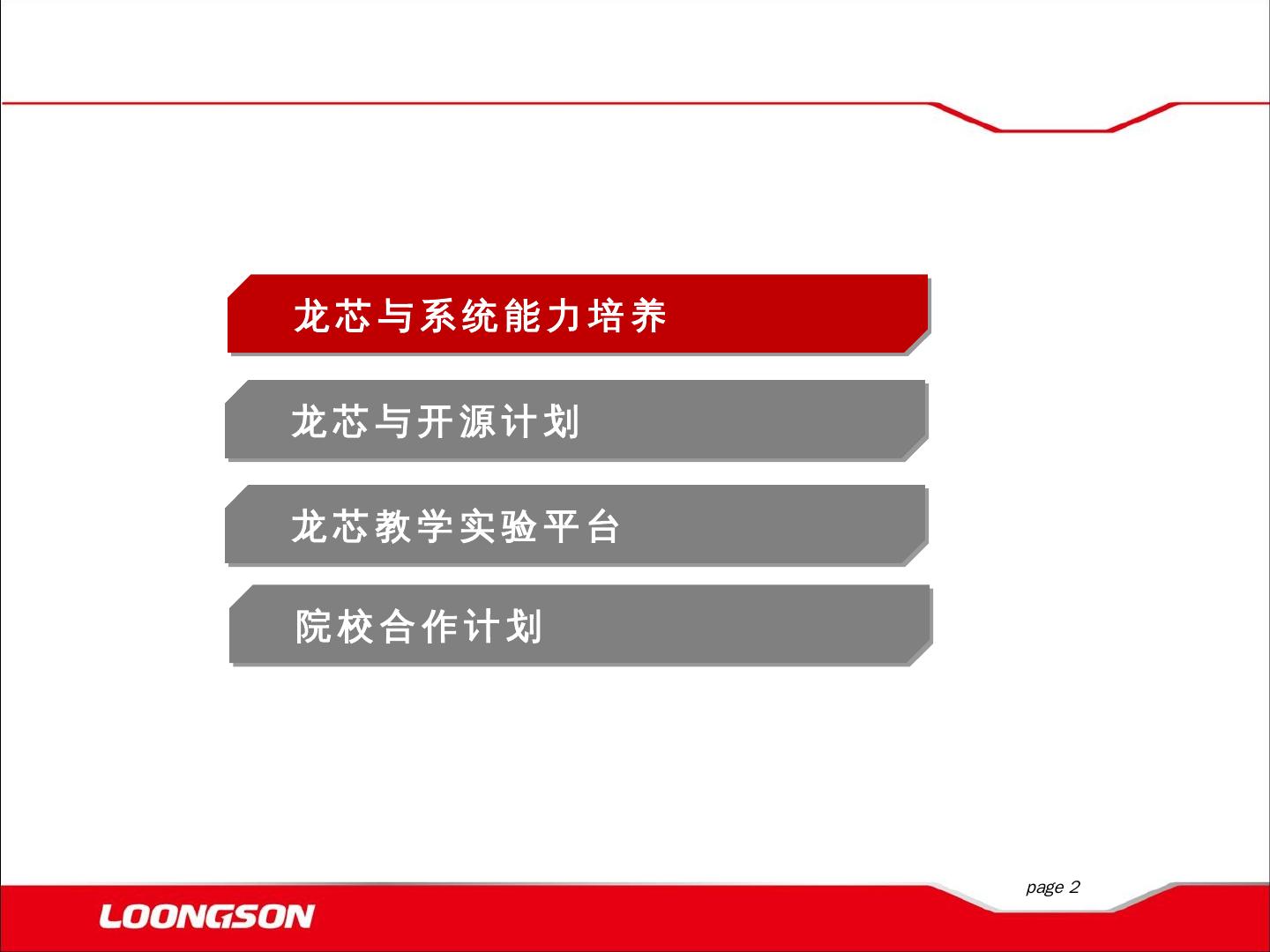 龙芯与系统能力培养

龙芯与开源计划

龙芯教学实验平台

院校合作计划

page 2

LOONGSON